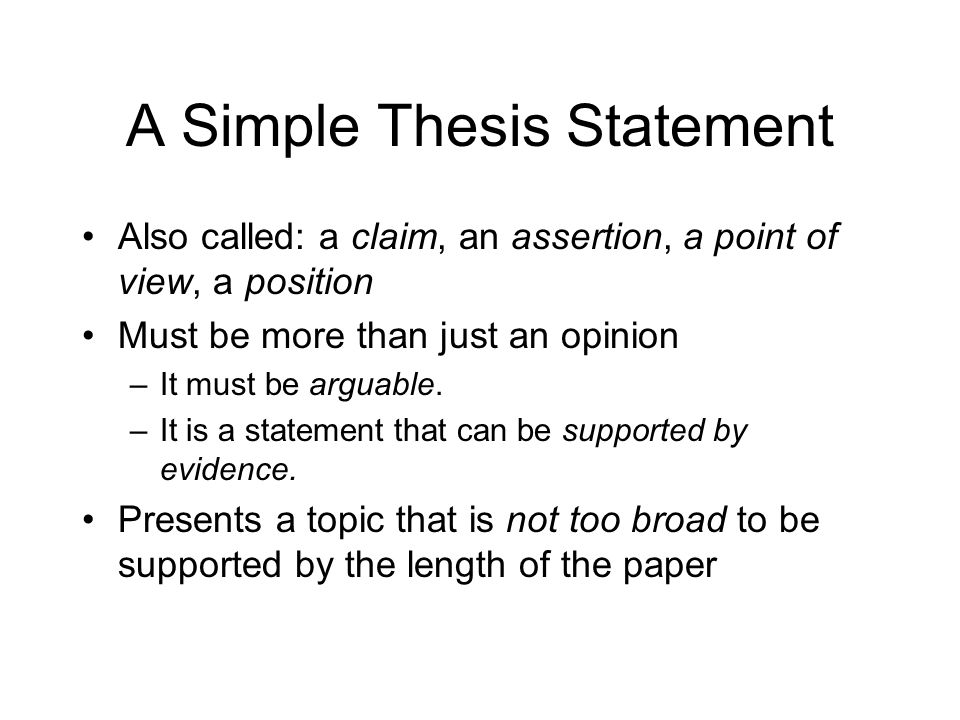 A Simple Thesis Statement

• Also called: a claim, an assertion, a point of view, a position
• Must be more than just an opinion
– It must be arguable.
– It is a statement that can be supported by evidence.
• Presents a topic that is not too broad to be supported by the length of the paper